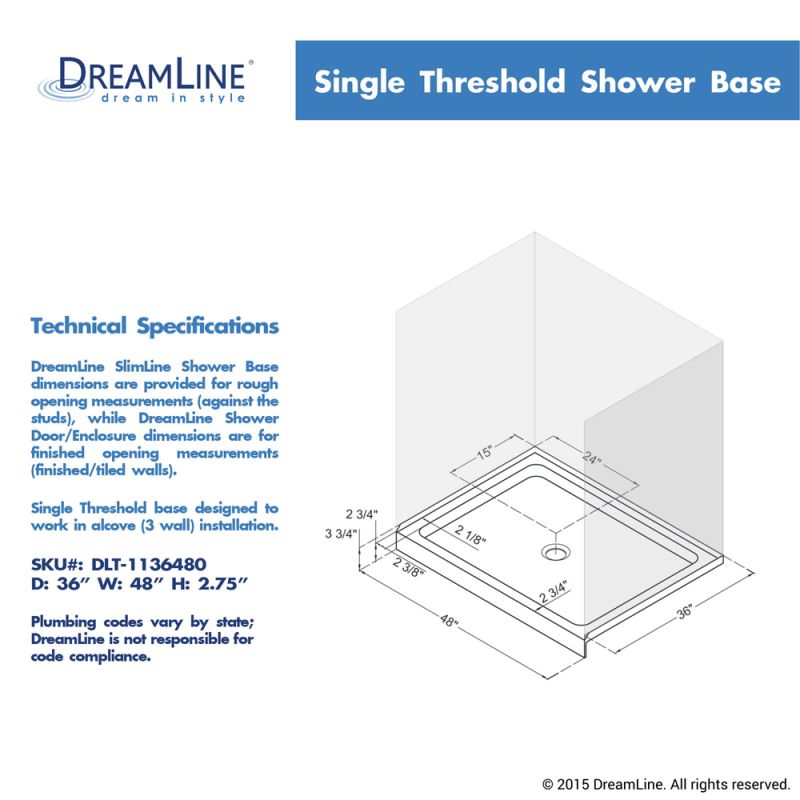 DREAMLINE®
dream in style

Single Threshold Shower Base

Technical Specifications

DreamLine SlimLine Shower Base dimensions are provided for rough opening measurements (against the studs), while DreamLine Shower Door/Enclosure dimensions are for finished opening measurements (finished/tiled walls).

Single Threshold base designed to work in alcove (3 wall) installation.

SKU#: DLT-1136480
D: 36" W: 48" H: 2.75"

Plumbing codes vary by state; DreamLine is not responsible for code compliance.

15"
24"
2 3/4"
3 3/4"
2 1/8"
2 3/8"
2 3/4"
48"
36"

© 2015 DreamLine. All rights reserved.